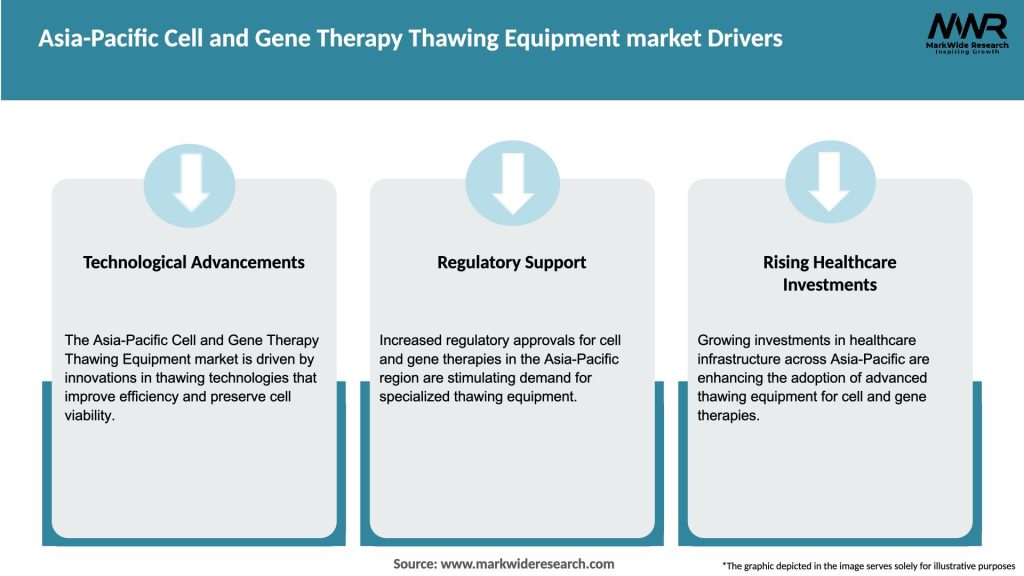 Asia-Pacific Cell and Gene Therapy Thawing Equipment market Drivers

MWR
MarkWide Research
Inspiring Growth

Technological Advancements

The Asia-Pacific Cell and Gene Therapy Thawing Equipment market is driven by innovations in thawing technologies that improve efficiency and preserve cell viability.

Regulatory Support

Increased regulatory approvals for cell and gene therapies in the Asia-Pacific region are stimulating demand for specialized thawing equipment.

Rising Healthcare Investments

Growing investments in healthcare infrastructure across Asia-Pacific are enhancing the adoption of advanced thawing equipment for cell and gene therapies.

Source: www.markwideresearch.com

*The graphic depicted in the image serves solely for illustrative purposes